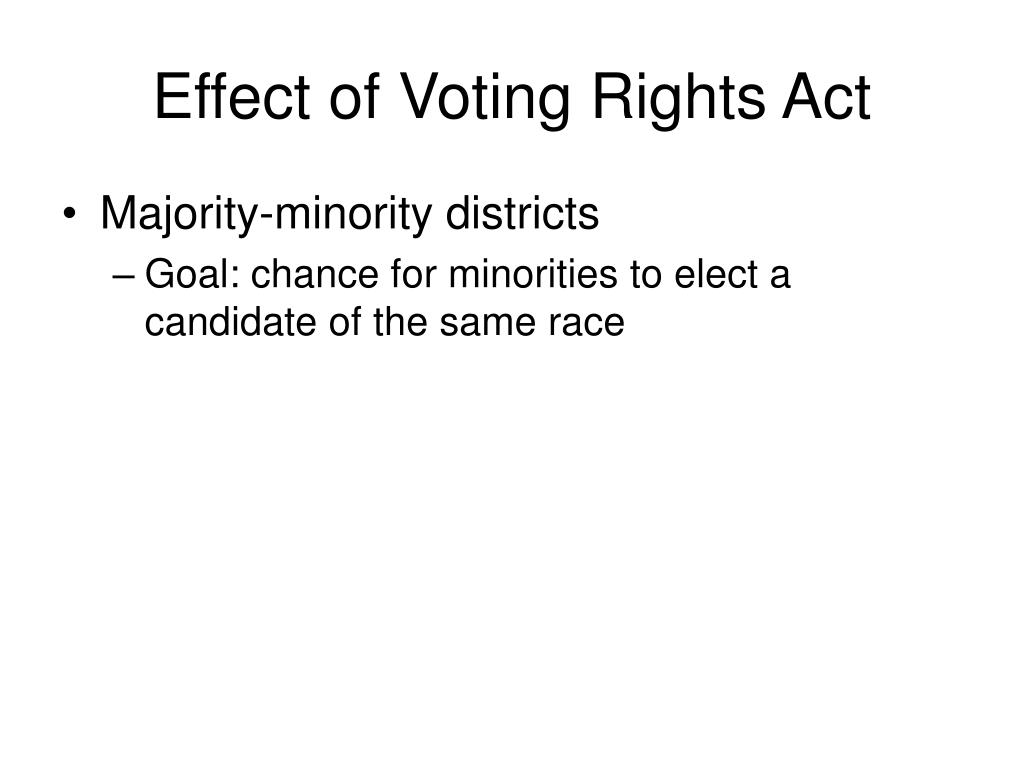 Effect of Voting Rights Act

• Majority-minority districts
– Goal: chance for minorities to elect a candidate of the same race